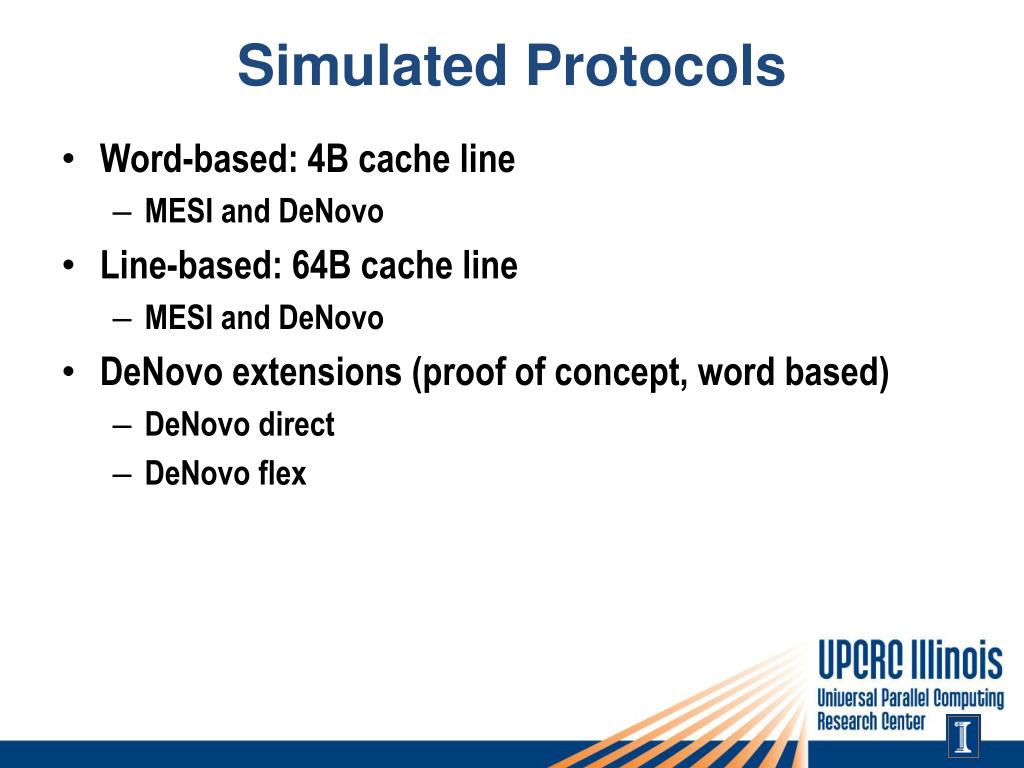 Simulated Protocols

• Word-based: 4B cache line
– MESI and DeNovo
• Line-based: 64B cache line
– MESI and DeNovo
• DeNovo extensions (proof of concept, word based)
– DeNovo direct
– DeNovo flex

UPCRC Illinois
Universal Parallel Computing Research Center
I